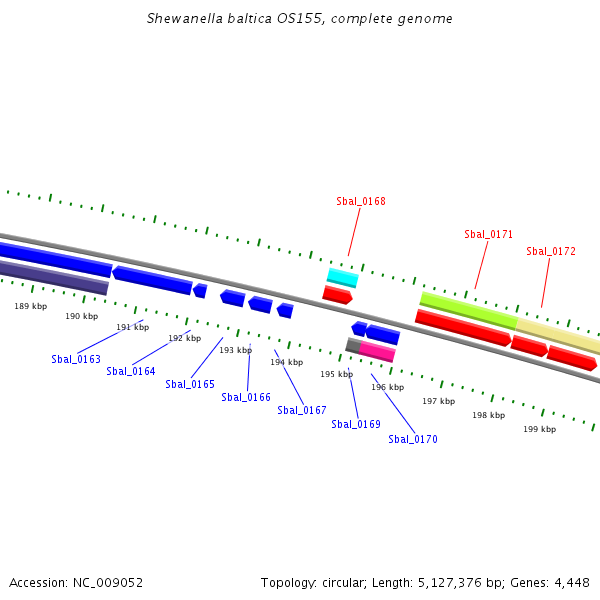 Shewanella baltica OS155, complete genome

Sbal_0168

Sbal_0171

Sbal_0172

189 kbp

190 kbp

191 kbp

192 kbp

193 kbp

194 kbp

195 kbp

196 kbp

197 kbp

198 kbp

199 kbp

Sbal_0163

Sbal_0164

Sbal_0165

Sbal_0166

Sbal_0167

Sbal_0169

Sbal_0170

Accession: NC_009052

Topology: circular; Length: 5,127,376 bp; Genes: 4,448